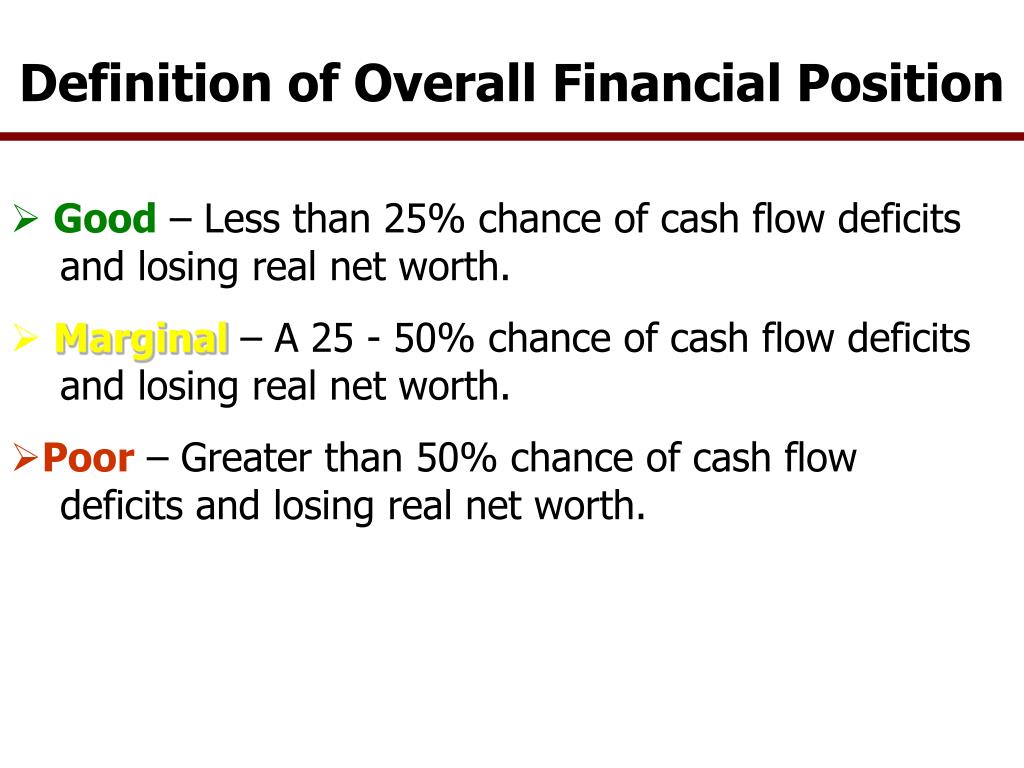 Definition of Overall Financial Position

➢ Good – Less than 25% chance of cash flow deficits and losing real net worth.

➢ Marginal – A 25 - 50% chance of cash flow deficits and losing real net worth.

➢Poor – Greater than 50% chance of cash flow deficits and losing real net worth.